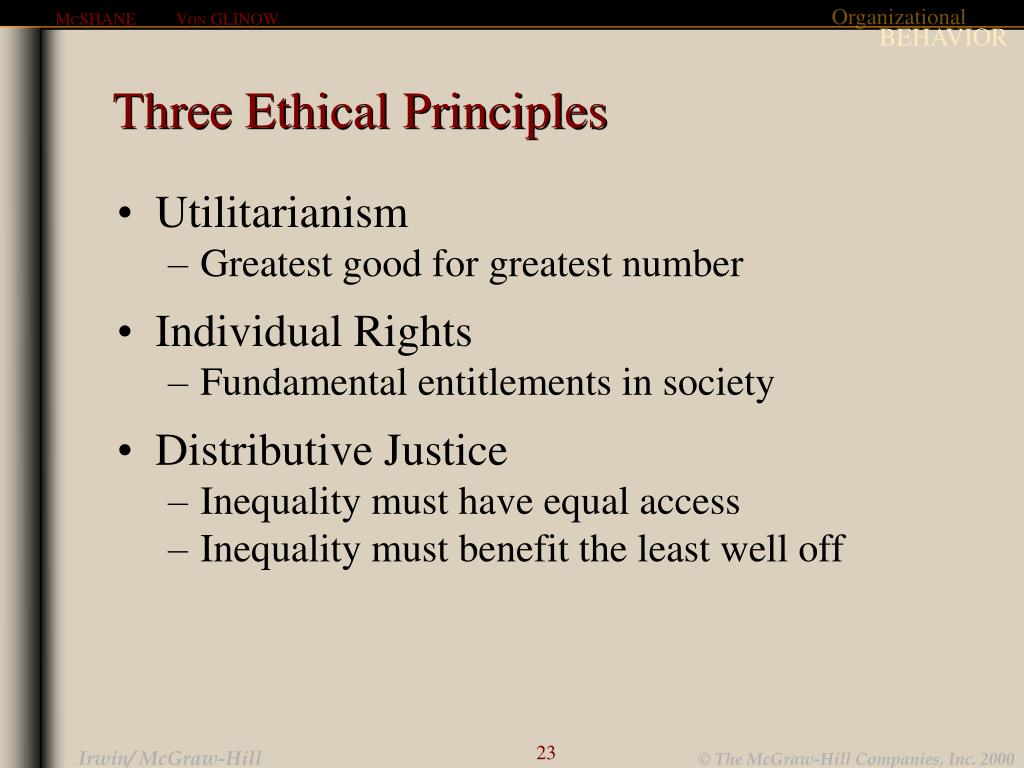 McSHANE VON GLINOW

Organizational BEHAVIOR

Three Ethical Principles

• Utilitarianism
– Greatest good for greatest number

• Individual Rights
– Fundamental entitlements in society

• Distributive Justice
– Inequality must have equal access
– Inequality must benefit the least well off

Irwin/ McGraw-Hill

23

© The McGraw-Hill Companies, Inc. 2000